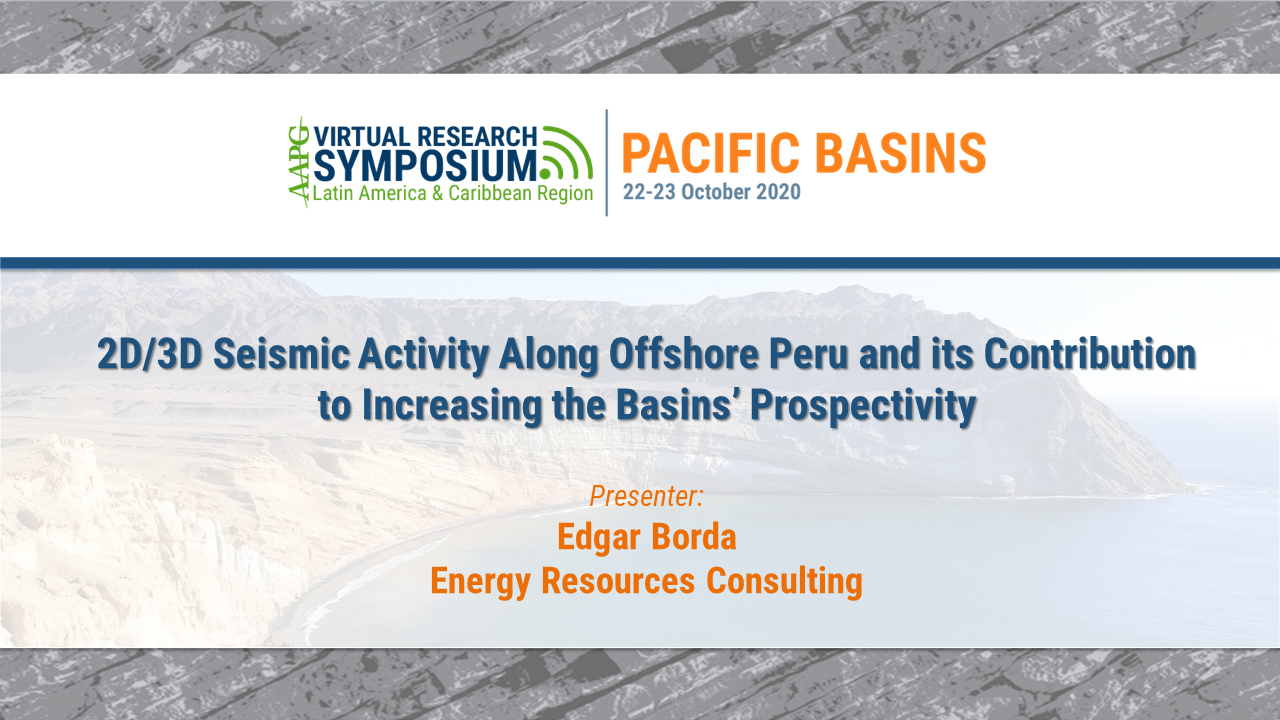 AAPG VIRTUAL RESEARCH SYMPOSIUM
Latin America & Caribbean Region

PACIFIC BASINS
22-23 October 2020

2D/3D Seismic Activity Along Offshore Peru and its Contribution to Increasing the Basins' Prospectivity

Presenter:
Edgar Borda
Energy Resources Consulting